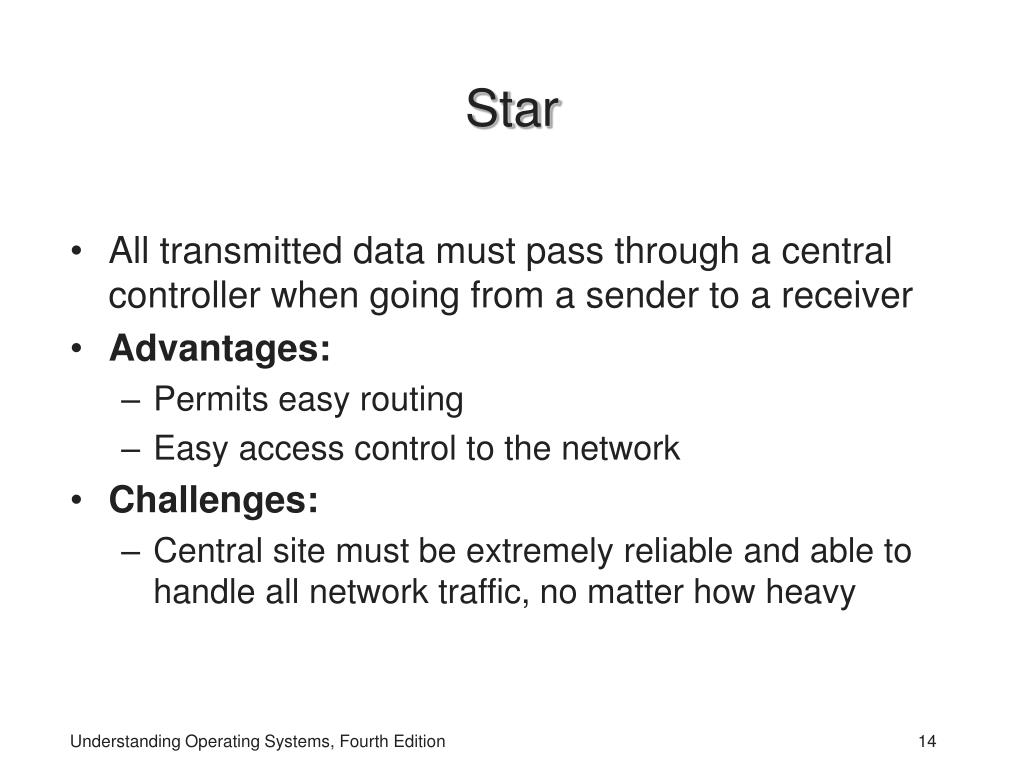 Star

• All transmitted data must pass through a central controller when going from a sender to a receiver
• Advantages:
– Permits easy routing
– Easy access control to the network
• Challenges:
– Central site must be extremely reliable and able to handle all network traffic, no matter how heavy

Understanding Operating Systems, Fourth Edition

14